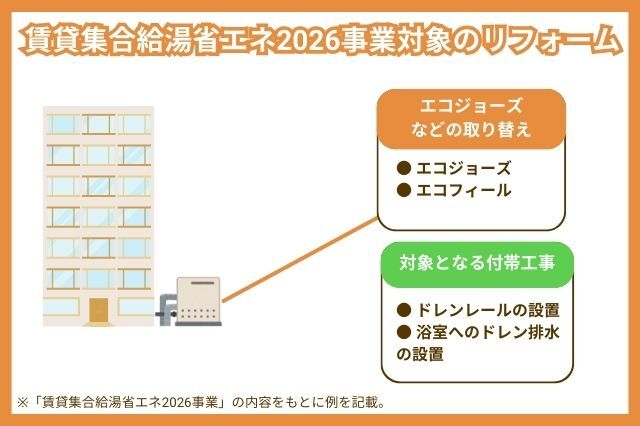 賃貸集合給湯省エネ2026事業対象のリフォーム

エコジョーズ
などの取り替え

● エコジョーズ
● エコフィール

対象となる付帯工事

● ドレンレールの設置
● 浴室へのドレン排水の設置

※「賃貸集合給湯省エネ2026事業」の内容をもとに例を記載。